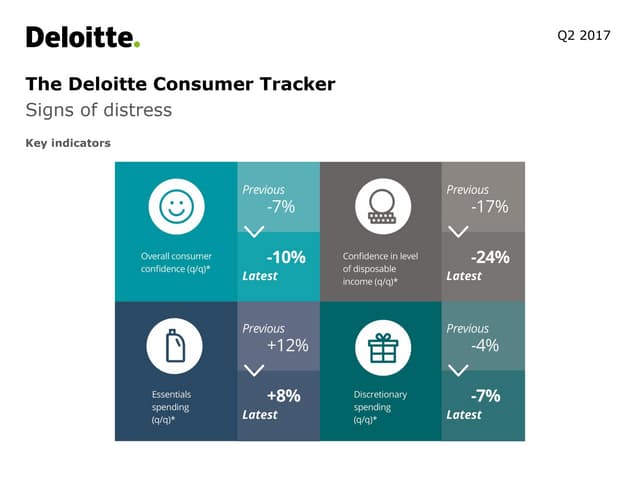 Deloitte.

Q2 2017

The Deloitte Consumer Tracker

Signs of distress

Key indicators

Overall consumer confidence (q/q)*

Previous
-7%

-10%
Latest

Confidence in level of disposable income (q/q)*

Previous
-17%

-24%
Latest

Essentials spending (q/q)*

Previous
+12%

+8%
Latest

Discretionary spending (q/q)*

Previous
-4%

-7%
Latest